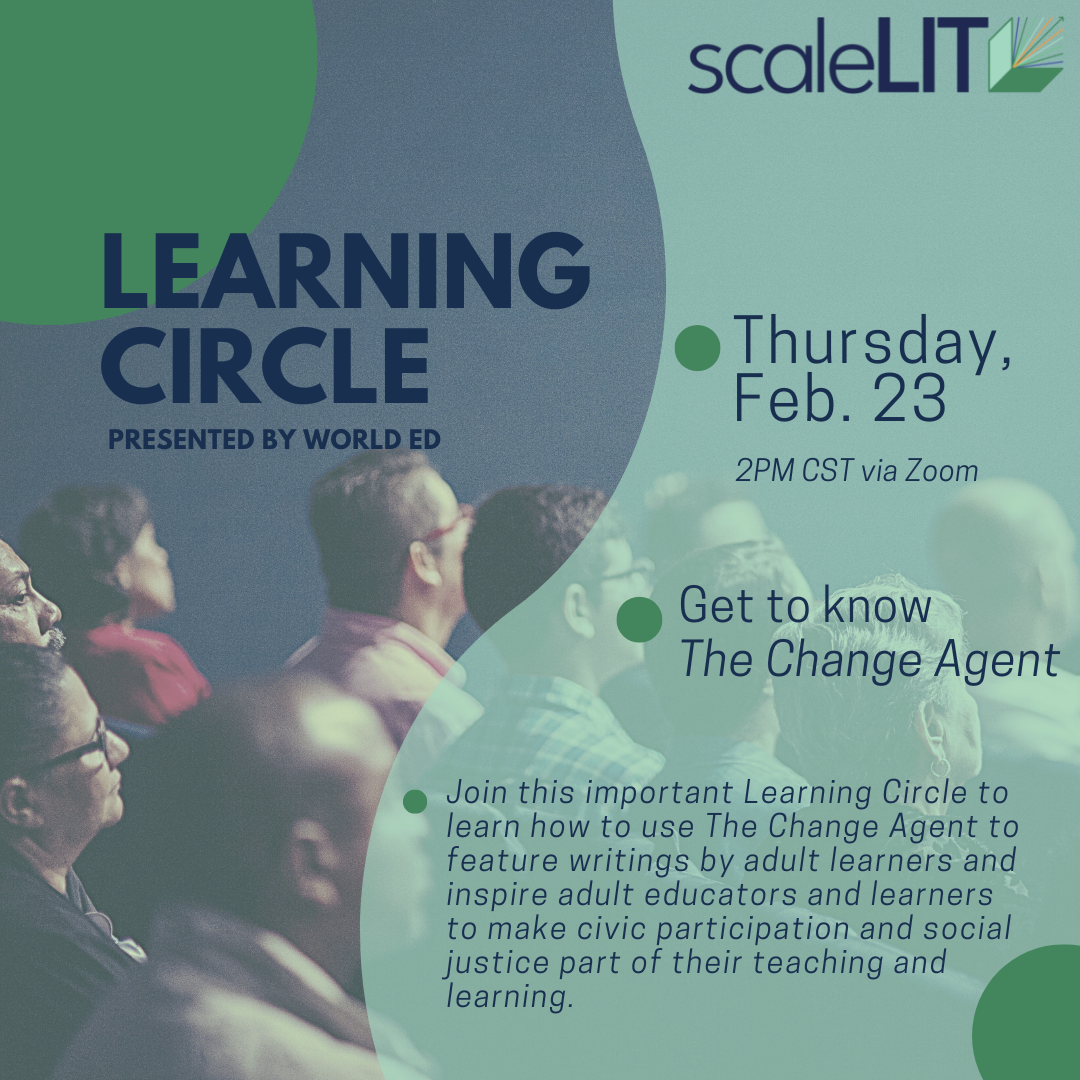 scaleLIT

LEARNING CIRCLE

PRESENTED BY WORLD ED

Thursday, Feb. 23

2PM CST via Zoom

Get to know The Change Agent

Join this important Learning Circle to learn how to use The Change Agent to feature writings by adult learners and inspire adult educators and learners to make civic participation and social justice part of their teaching and learning.